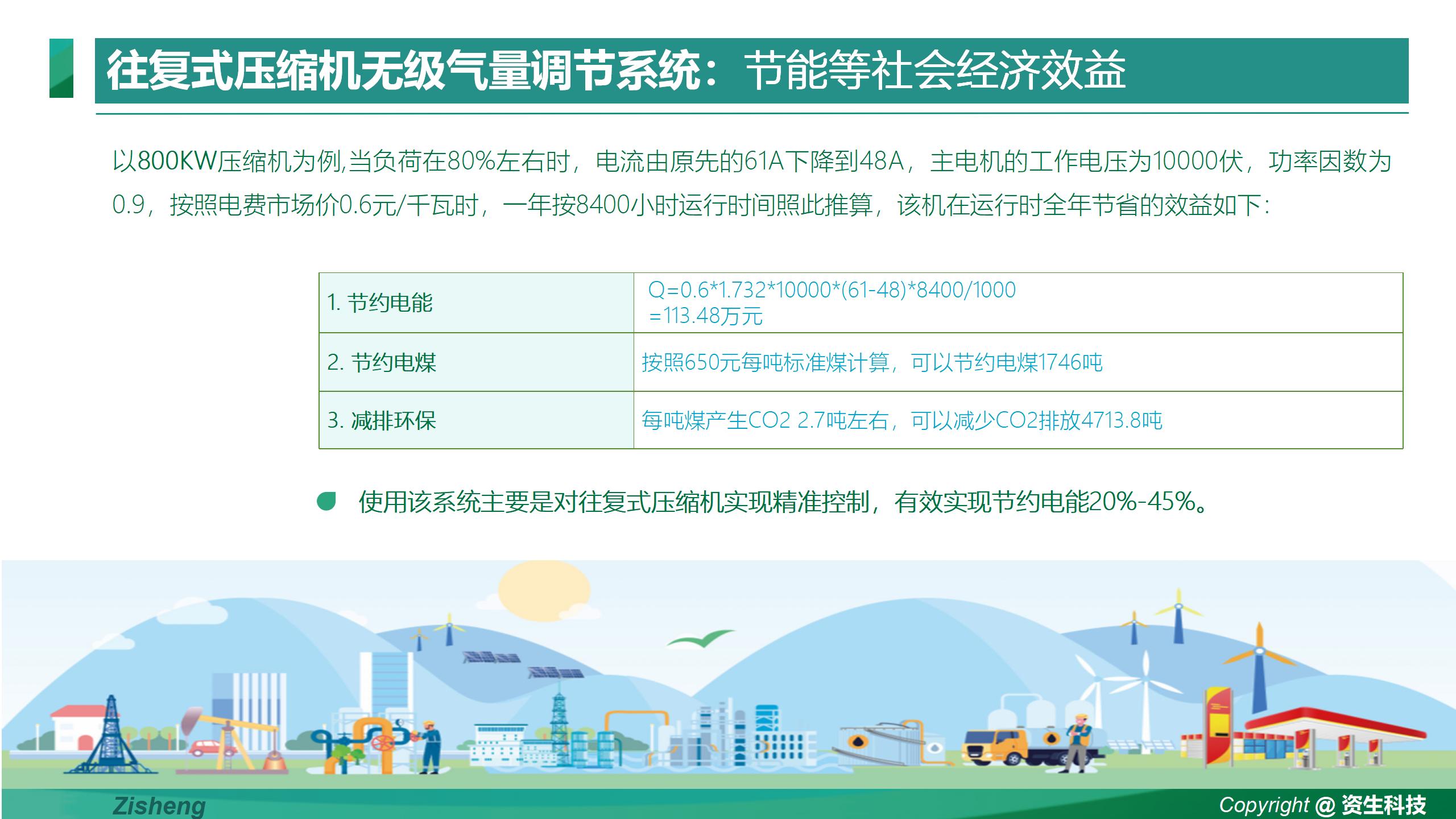 往复式压缩机无级气量调节系统：节能等社会经济效益

以800KW压缩机为例,当负荷在80%左右时，电流由原先的61A下降到48A，主电机的工作电压为10000伏，功率因数为0.9，按照电费市场价0.6元/千瓦时，一年按8400小时运行时间照此推算，该机在运行时全年节省的效益如下：

| 1. 节约电能 | Q=0.6*1.732*10000*(61-48)*8400/1000 =113.48万元 |
|---|---|
| 2. 节约电煤 | 按照650元每吨标准煤计算，可以节约电煤1746吨 |
| 3. 减排环保 | 每吨煤产生CO2 2.7吨左右，可以减少CO2排放4713.8吨 |

使用该系统主要是对往复式压缩机实现精准控制，有效实现节约电能20%-45%。

Zisheng

Copyright @ 资生科技